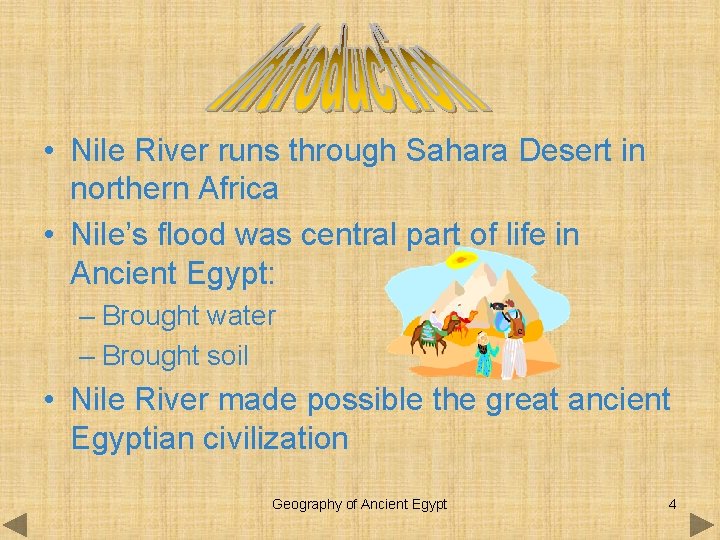 Introduction

• Nile River runs through Sahara Desert in northern Africa
• Nile’s flood was central part of life in Ancient Egypt:
– Brought water
– Brought soil
• Nile River made possible the great ancient Egyptian civilization

Geography of Ancient Egypt

4